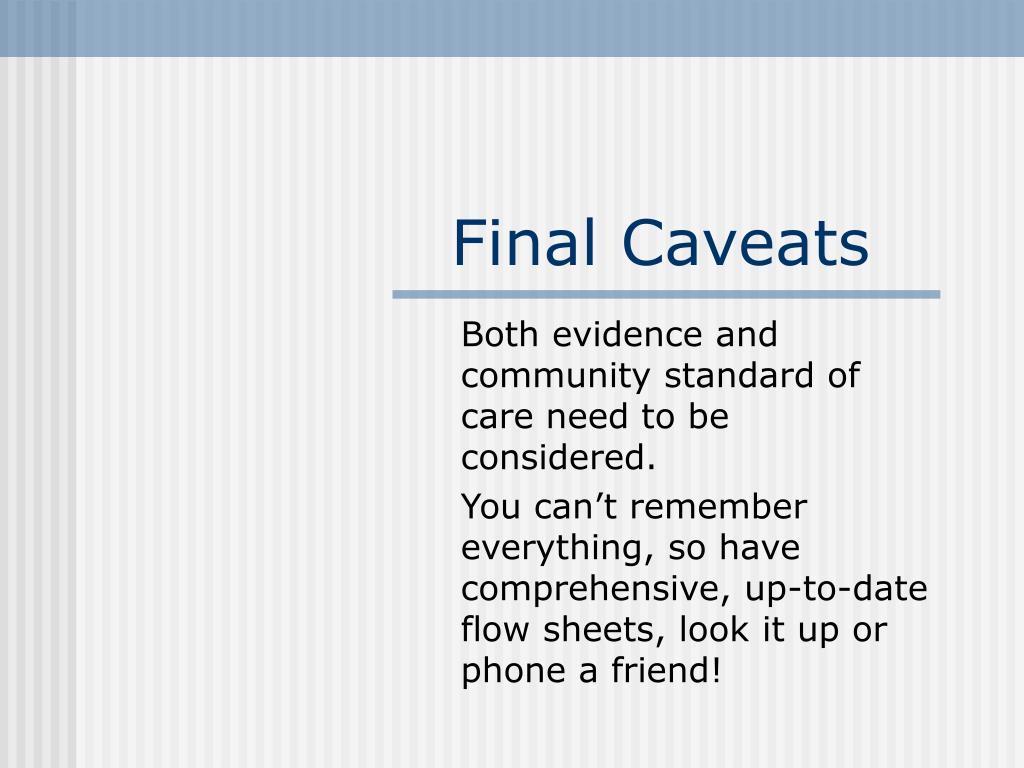 Final Caveats

Both evidence and community standard of care need to be considered.

You can’t remember everything, so have comprehensive, up-to-date flow sheets, look it up or phone a friend!